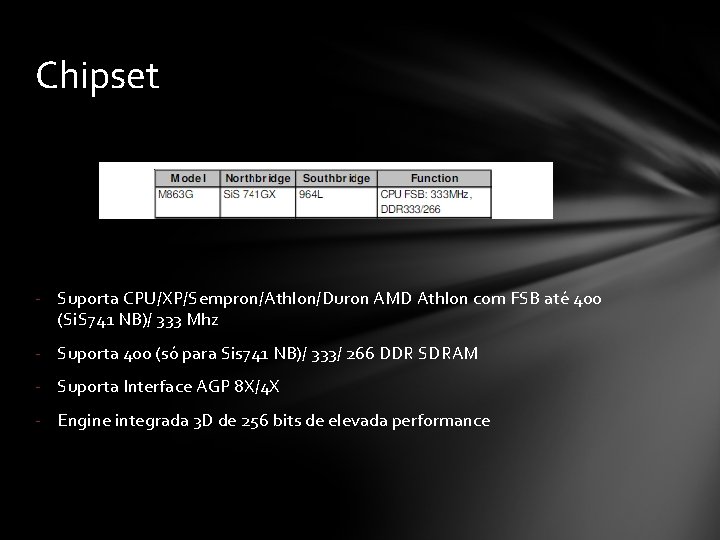 Chipset

| Model | Northbridge | Southbridge | Function |
|---|---|---|---|
| M863G | SiS 741GX | 964L | CPU FSB: 333MHz, DDR333/266 |

- Suporta CPU/XP/Sempron/Athlon/Duron AMD Athlon com FSB até 400 (SiS741 NB)/ 333 Mhz

- Suporta 400 (só para Sis741 NB)/ 333/ 266 DDR SDRAM

- Suporta Interface AGP 8X/4X

- Engine integrada 3D de 256 bits de elevada performance